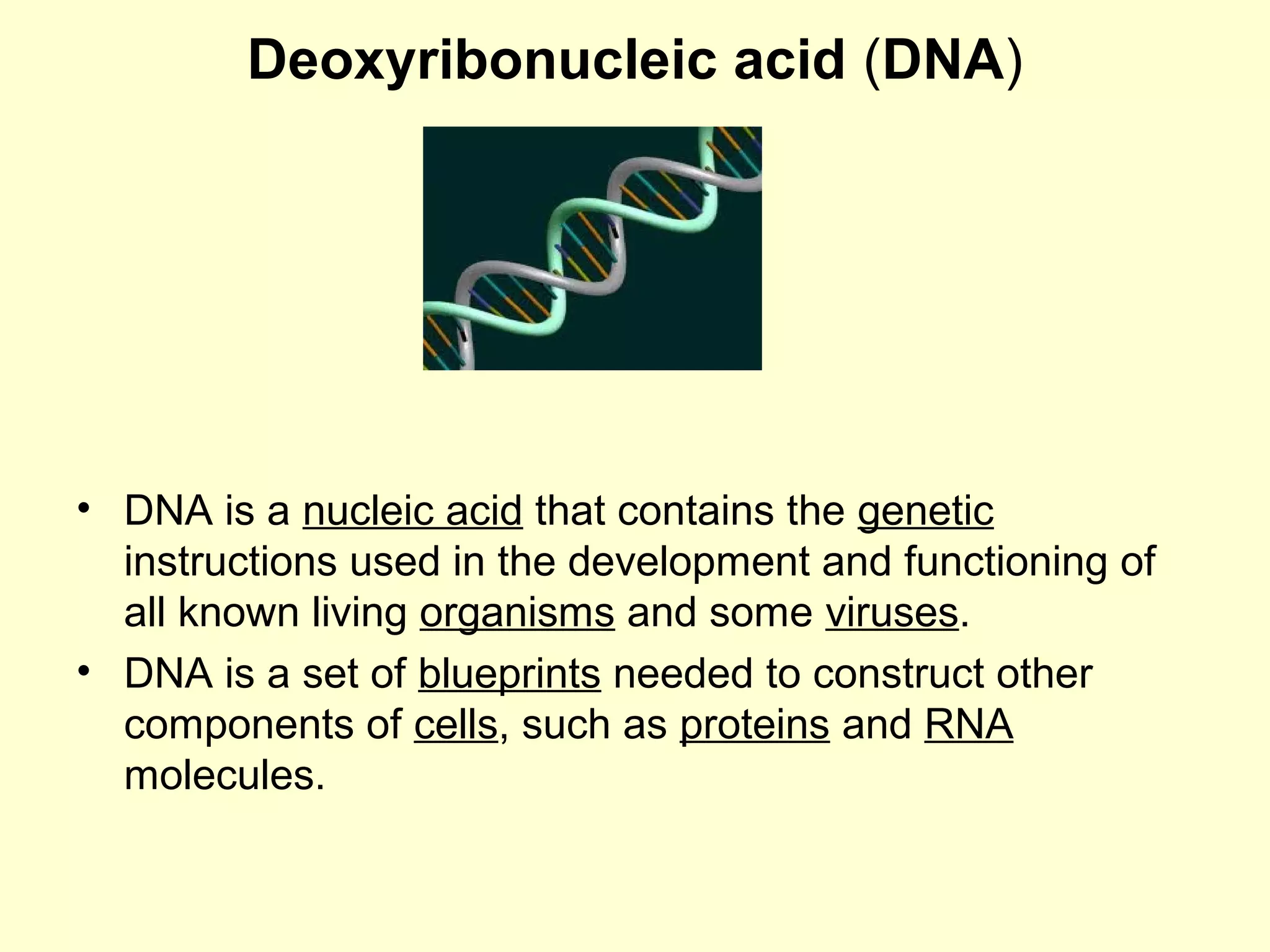 Deoxyribonucleic acid (DNA)

• DNA is a nucleic acid that contains the genetic instructions used in the development and functioning of all known living organisms and some viruses.
• DNA is a set of blueprints needed to construct other components of cells, such as proteins and RNA molecules.